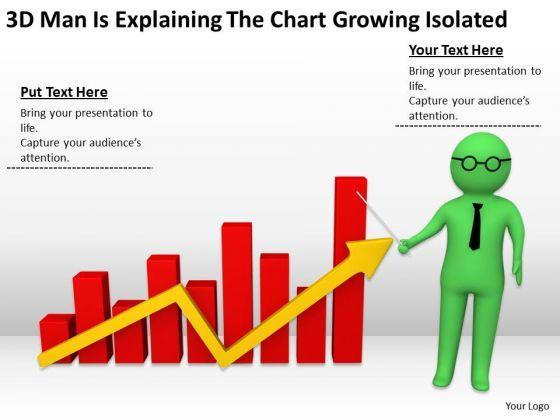 3D Man Is Explaining The Chart Growing Isolated

Put Text Here

Bring your presentation to life.
Capture your audience's attention.

Your Text Here

Bring your presentation to life.
Capture your audience's attention.

Your Logo